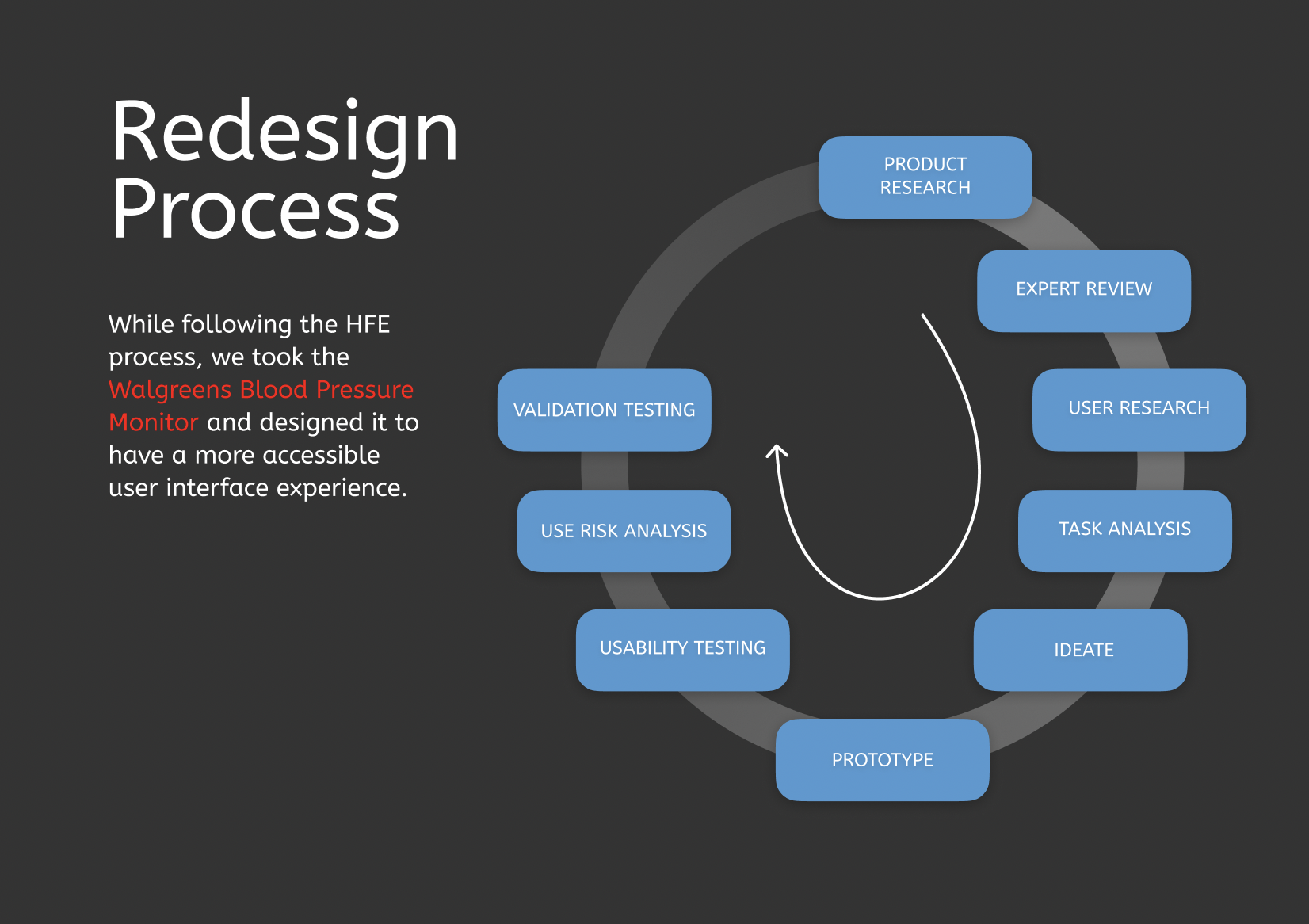 Redesign Process

While following the HFE process, we took the Walgreens Blood Pressure Monitor and designed it to have a more accessible user interface experience.

PRODUCT RESEARCH

EXPERT REVIEW

USER RESEARCH

TASK ANALYSIS

IDEATE

PROTOTYPE

USABILITY TESTING

USE RISK ANALYSIS

VALIDATION TESTING